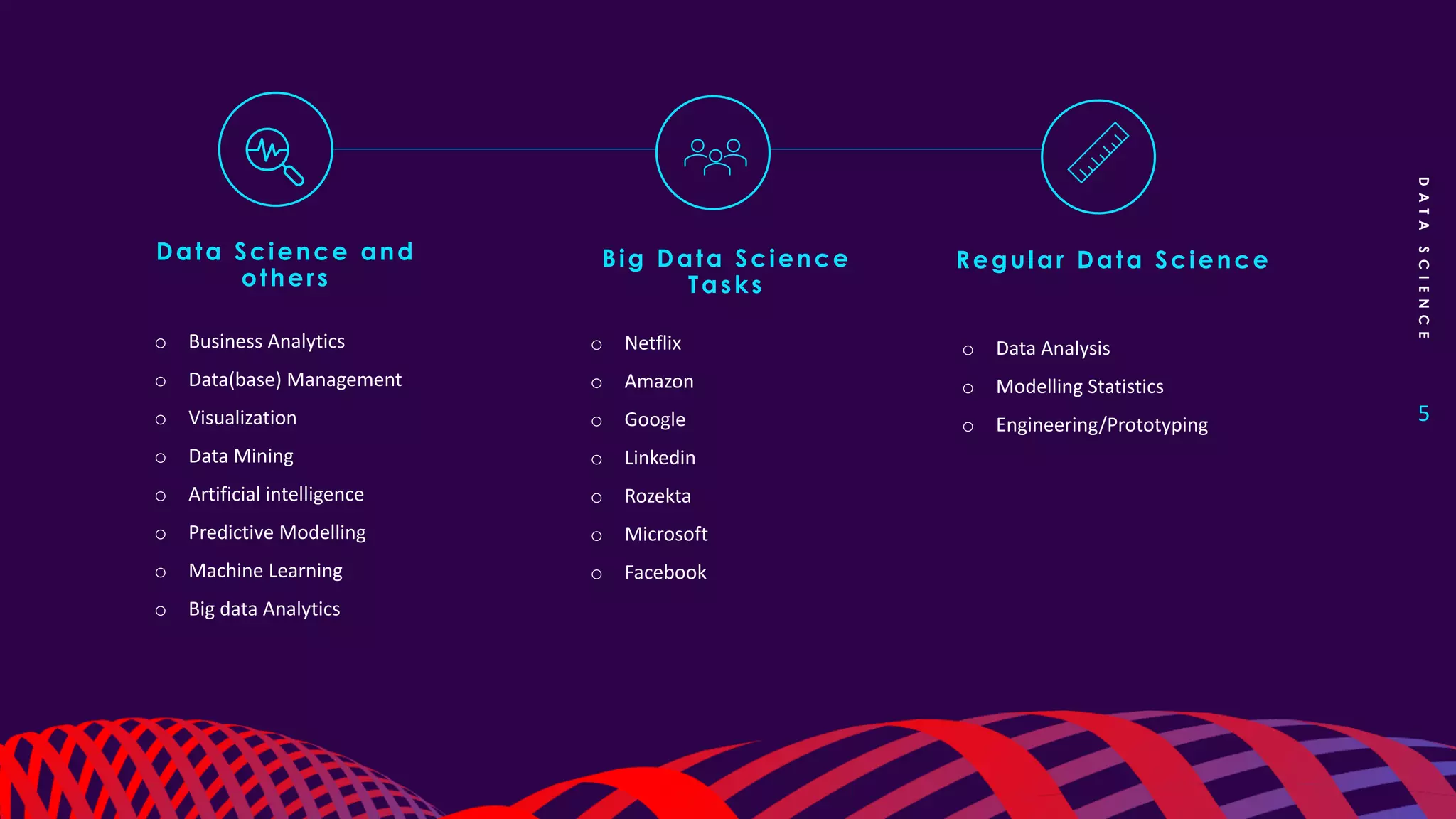 Data Science and others

○ Business Analytics
○ Data(base) Management
○ Visualization
○ Data Mining
○ Artificial intelligence
○ Predictive Modelling
○ Machine Learning
○ Big data Analytics

Big Data Science Tasks

○ Netflix
○ Amazon
○ Google
○ Linkedin
○ Rozekta
○ Microsoft
○ Facebook

Regular Data Science

○ Data Analysis
○ Modelling Statistics
○ Engineering/Prototyping

DATA SCIENCE

5